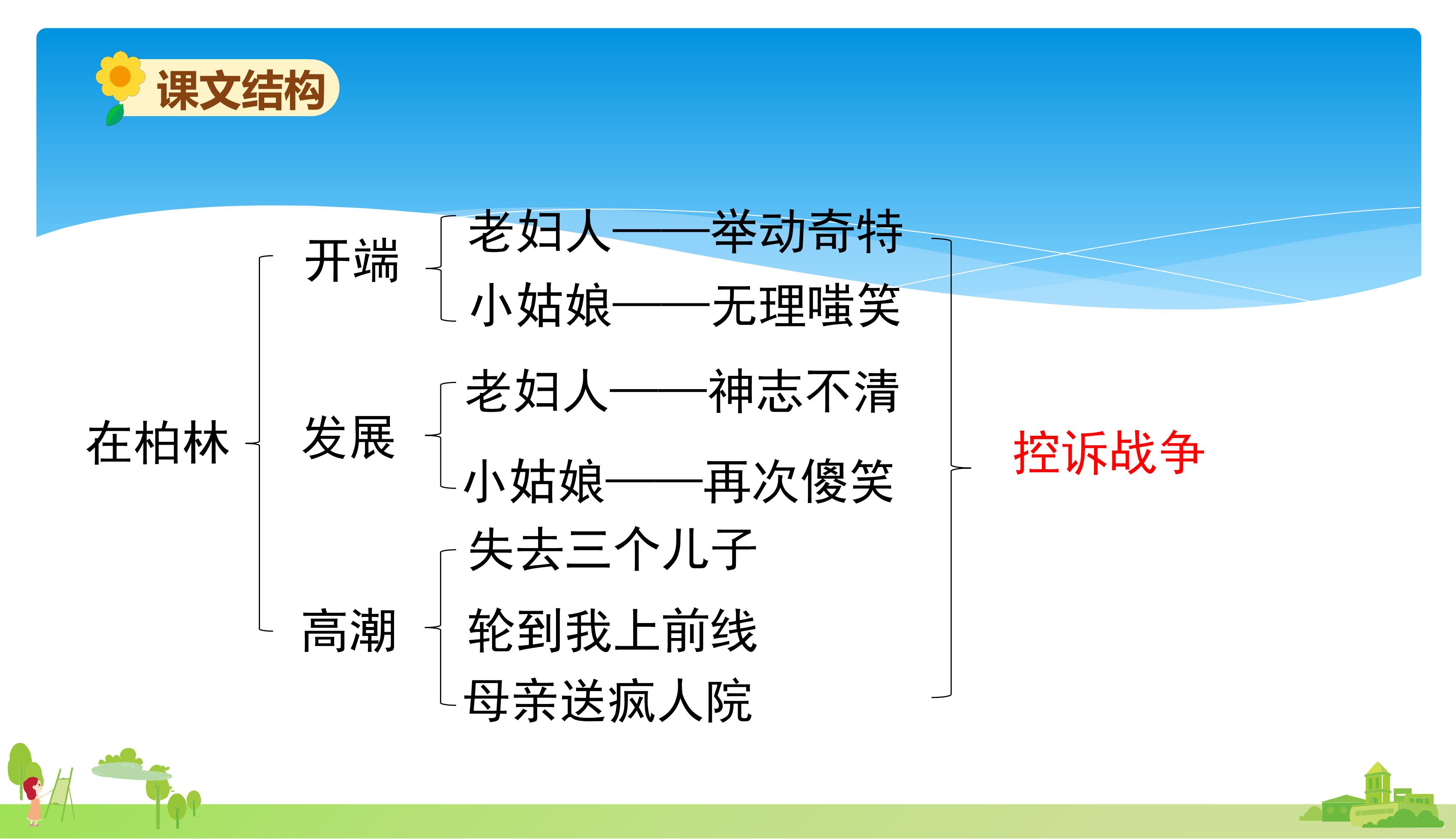 课文结构

在柏林

开端

老妇人——举动奇特

小姑娘——无理嗤笑

发展

老妇人——神志不清

小姑娘——再次傻笑

高潮

失去三个儿子

轮到我上前线

母亲送疯人院

控诉战争